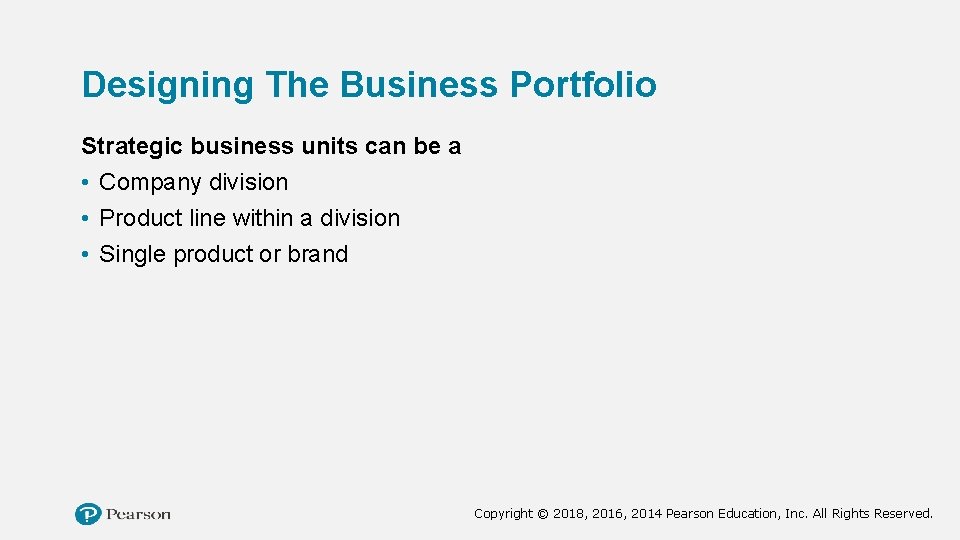 Designing The Business Portfolio

Strategic business units can be a

• Company division
• Product line within a division
• Single product or brand

Pearson

Copyright © 2018, 2016, 2014 Pearson Education, Inc. All Rights Reserved.